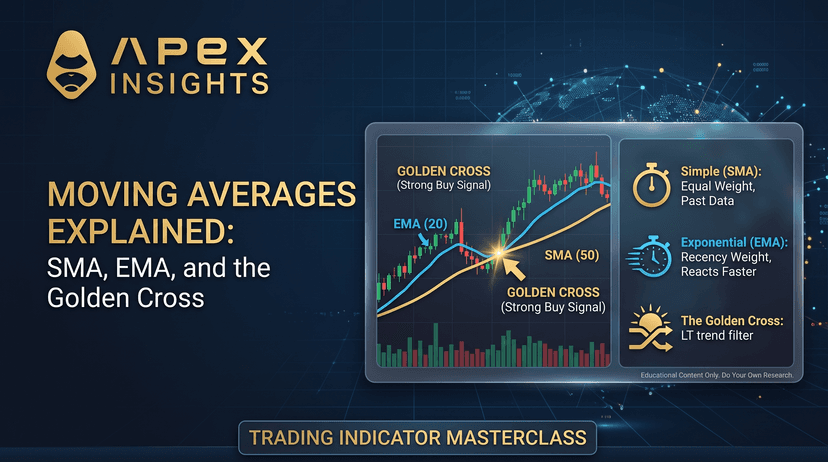 APEX INSIGHTS

MOVING AVERAGES EXPLAINED:
SMA, EMA, and the Golden Cross

GOLDEN CROSS
(Strong Buy Signal)

EMA (20)

SMA (50)

GOLDEN CROSS
(Strong Buy Signal)

Simple (SMA):
Equal Weight, Past Data

Exponential (EMA):
Recency Weight, Reacts Faster

The Golden Cross:
LT trend filter

Educational Content Only. Do Your Own Research.

TRADING INDICATOR MASTERCLASS